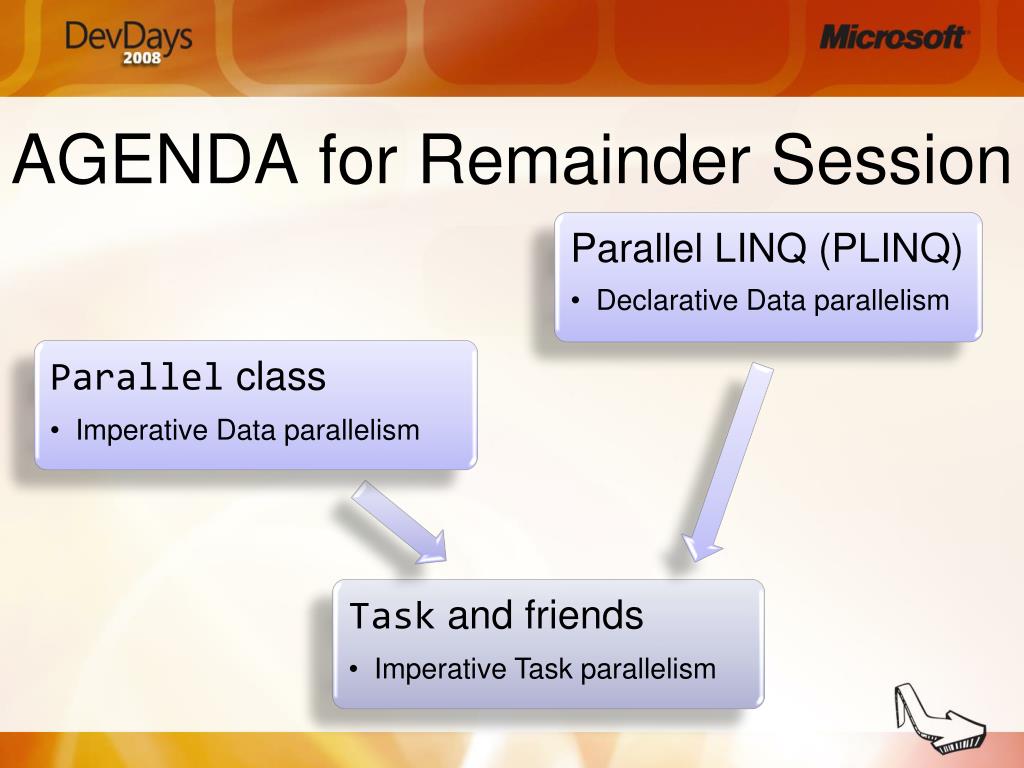 DevDays 2008

Microsoft

AGENDA for Remainder Session

Parallel LINQ (PLINQ)
• Declarative Data parallelism

Parallel class
• Imperative Data parallelism

Task and friends
• Imperative Task parallelism